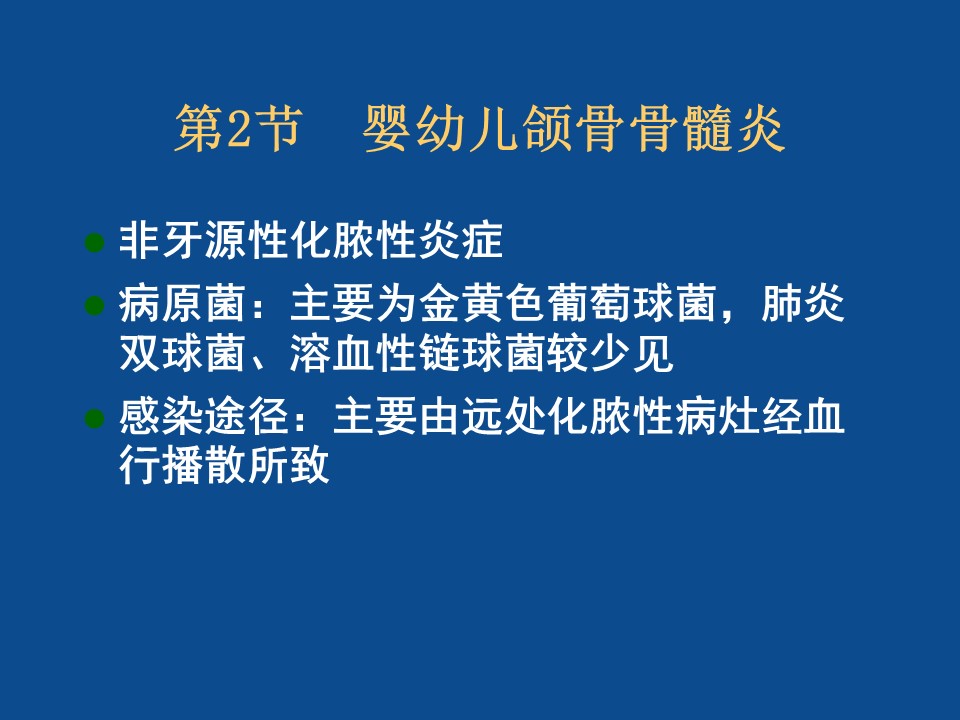 第2节　婴幼儿颌骨骨髓炎

- 非牙源性化脓性炎症
- 病原菌：主要为金黄色葡萄球菌，肺炎双球菌、溶血性链球菌较少见
- 感染途径：主要由远处化脓性病灶经血行播散所致